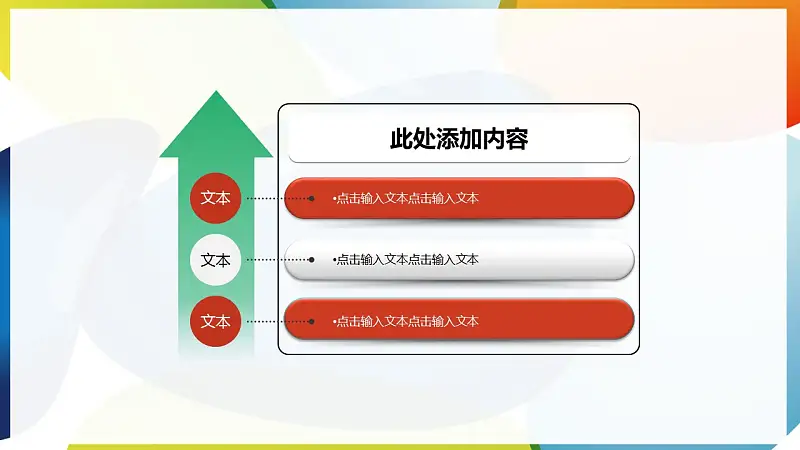 此处添加内容

文本

•点击输入文本点击输入文本

文本

•点击输入文本点击输入文本

文本

•点击输入文本点击输入文本